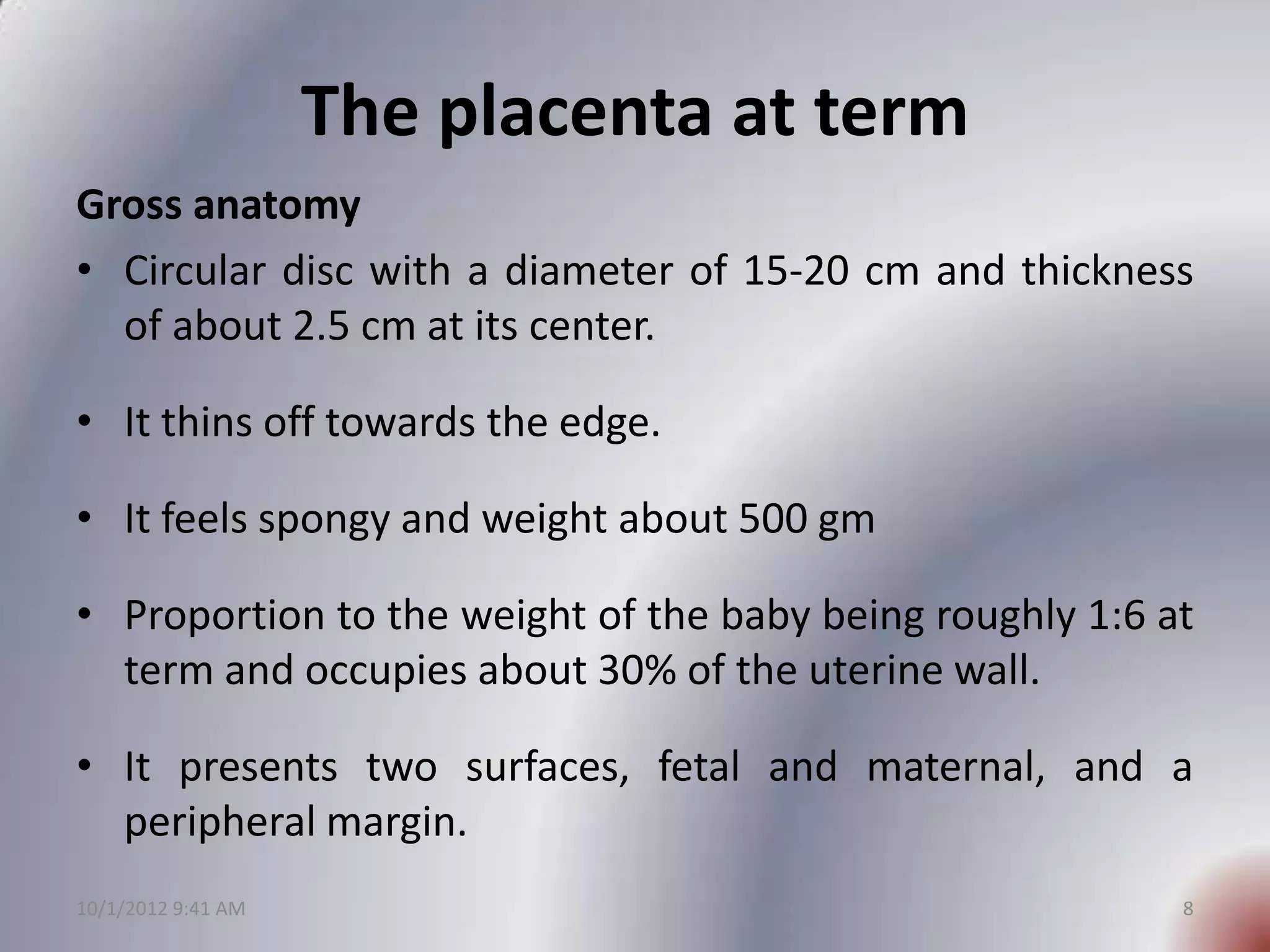 The placenta at term

Gross anatomy

• Circular disc with a diameter of 15-20 cm and thickness of about 2.5 cm at its center.

• It thins off towards the edge.

• It feels spongy and weight about 500 gm

• Proportion to the weight of the baby being roughly 1:6 at term and occupies about 30% of the uterine wall.

• It presents two surfaces, fetal and maternal, and a peripheral margin.

10/1/2012 9:41 AM

8